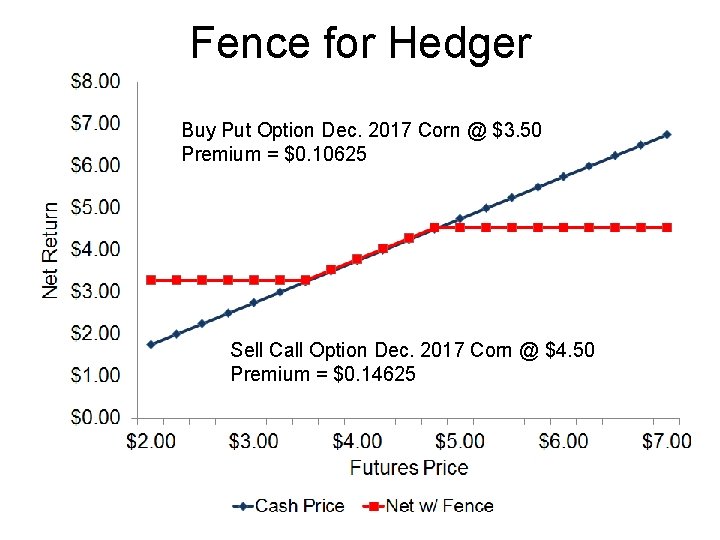 Fence for Hedger

$8.00
$7.00
$6.00
$5.00
$4.00
$3.00
$2.00
$1.00
$0.00

Net Return

Buy Put Option Dec. 2017 Corn @ $3.50
Premium = $0.10625

Sell Call Option Dec. 2017 Corn @ $4.50
Premium = $0.14625

$2.00 $3.00 $4.00 $5.00 $6.00 $7.00

Futures Price

Cash Price
Net w/ Fence